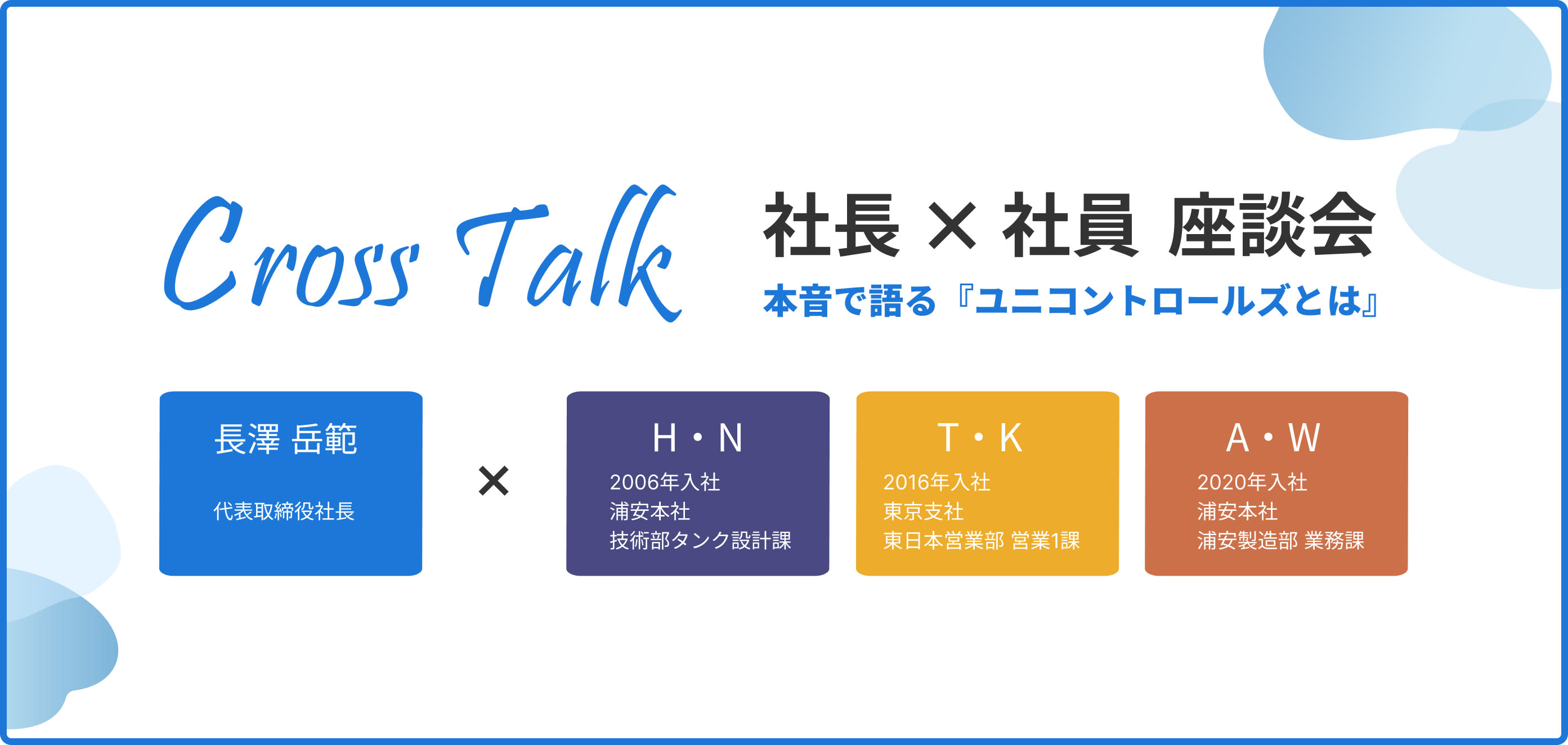 Cross Talk

社長 × 社員 座談会

本音で語る『ユニコントロールズとは』

長澤 岳範

代表取締役社長

×

H・N
2006年入社
浦安本社
技術部タンク設計課

T・K
2016年入社
東京支社
東日本営業部 営業1課

A・W
2020年入社
浦安本社
浦安製造部 業務課